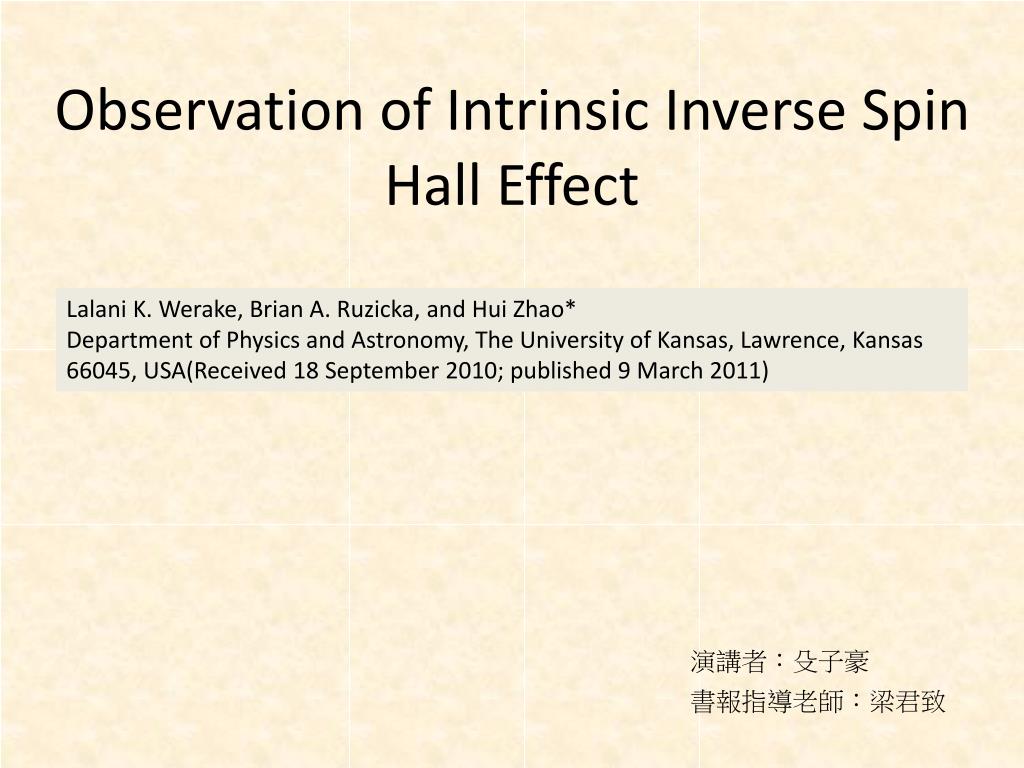 Observation of Intrinsic Inverse Spin Hall Effect

Lalani K. Werake, Brian A. Ruzicka, and Hui Zhao*
Department of Physics and Astronomy, The University of Kansas, Lawrence, Kansas 66045, USA(Received 18 September 2010; published 9 March 2011)

演講者：殳子豪
書報指導老師：梁君致